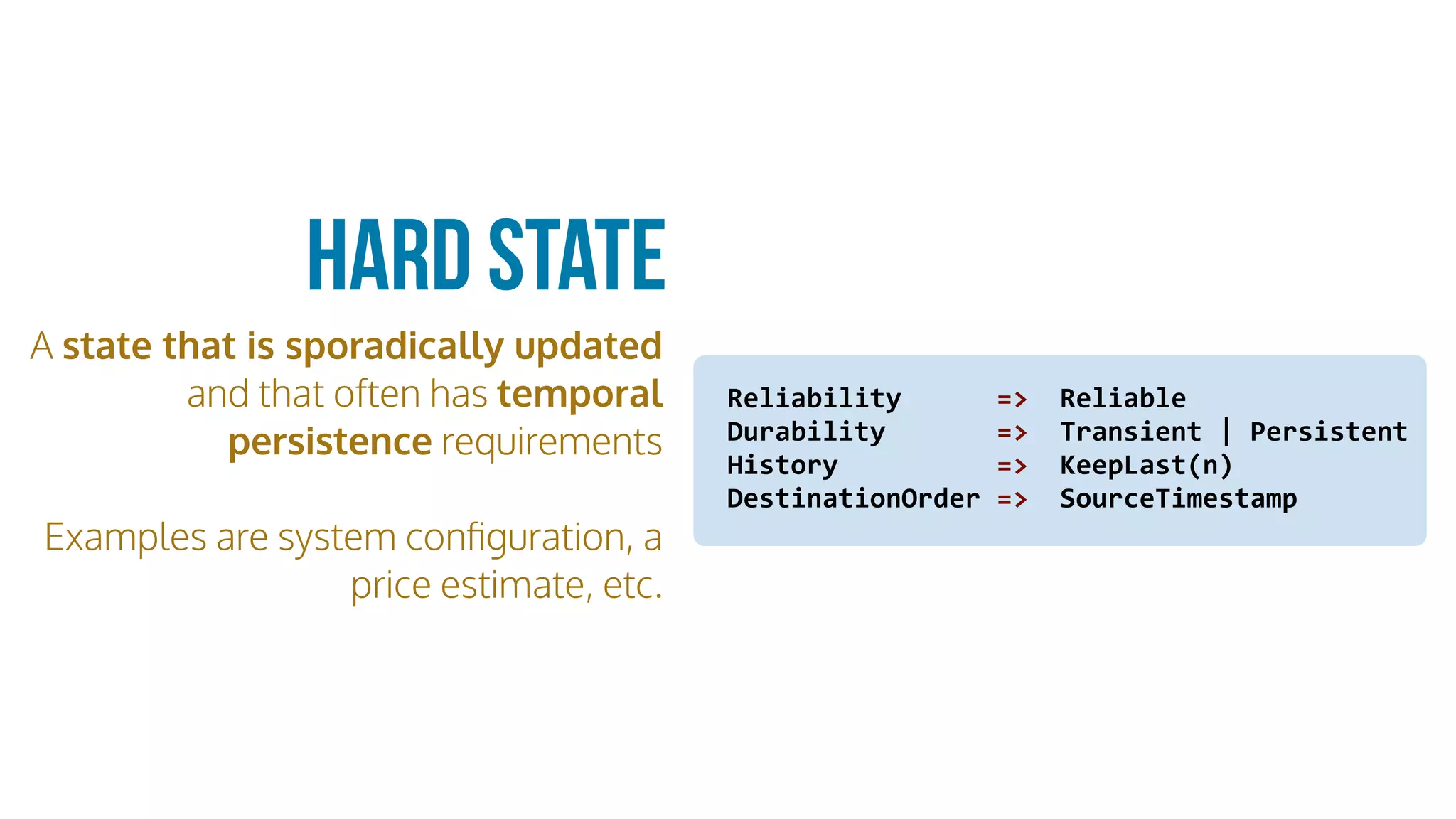 HARD STATE

A state that is sporadically updated and that often has temporal persistence requirements

Examples are system configuration, a price estimate, etc.

Reliability => Reliable
Durability => Transient | Persistent
History => KeepLast(n)
DestinationOrder => SourceTimestamp